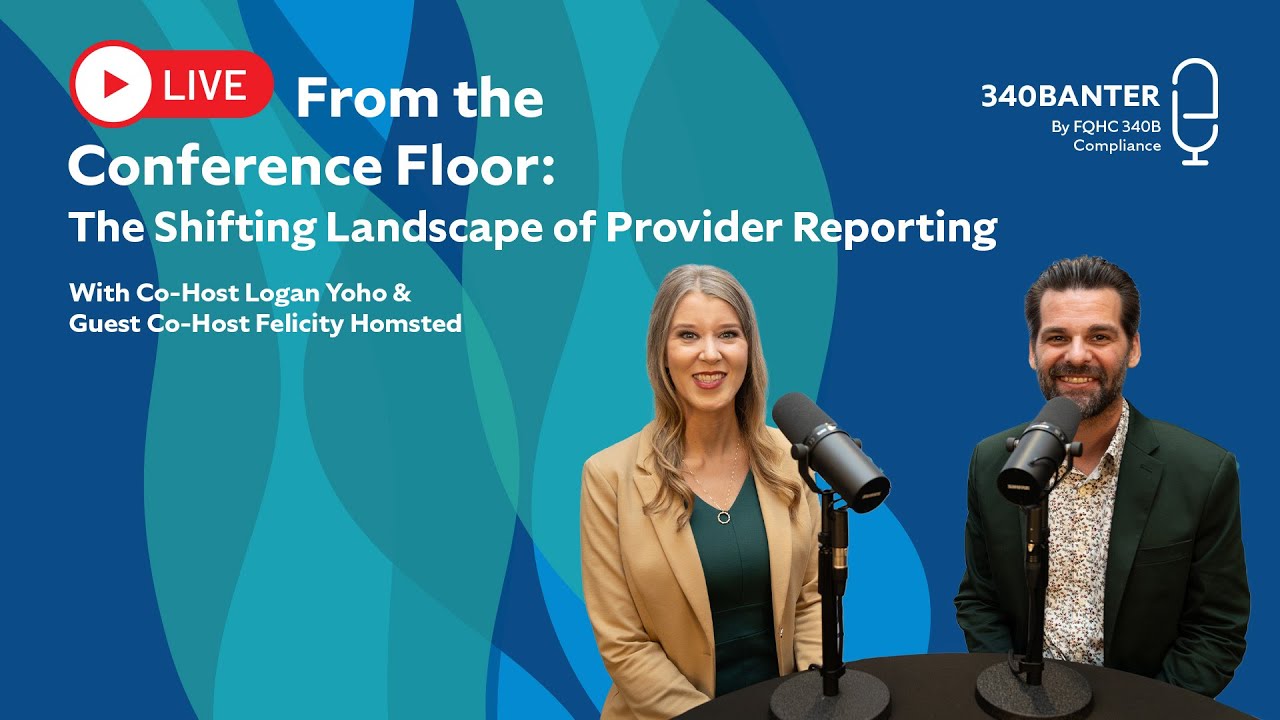 LIVE From the Conference Floor:
The Shifting Landscape of Provider Reporting

With Co-Host Logan Yoho &
Guest Co-Host Felicity Homsted

340BANTER
By FQHC 340B Compliance